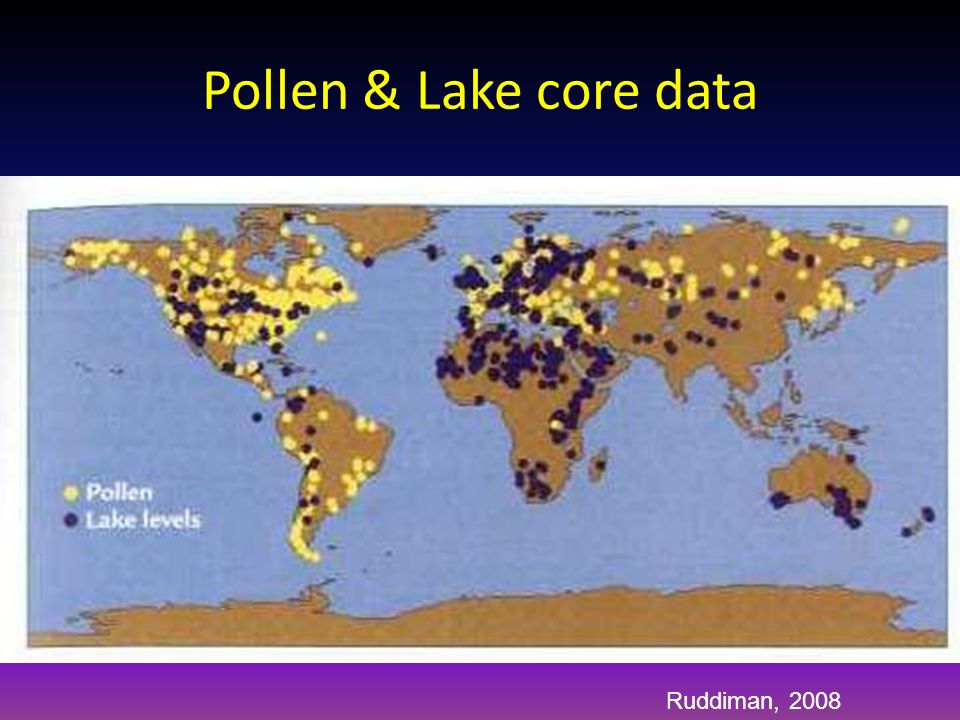 Pollen & Lake core data

Pollen
Lake levels

Ruddiman, 2008